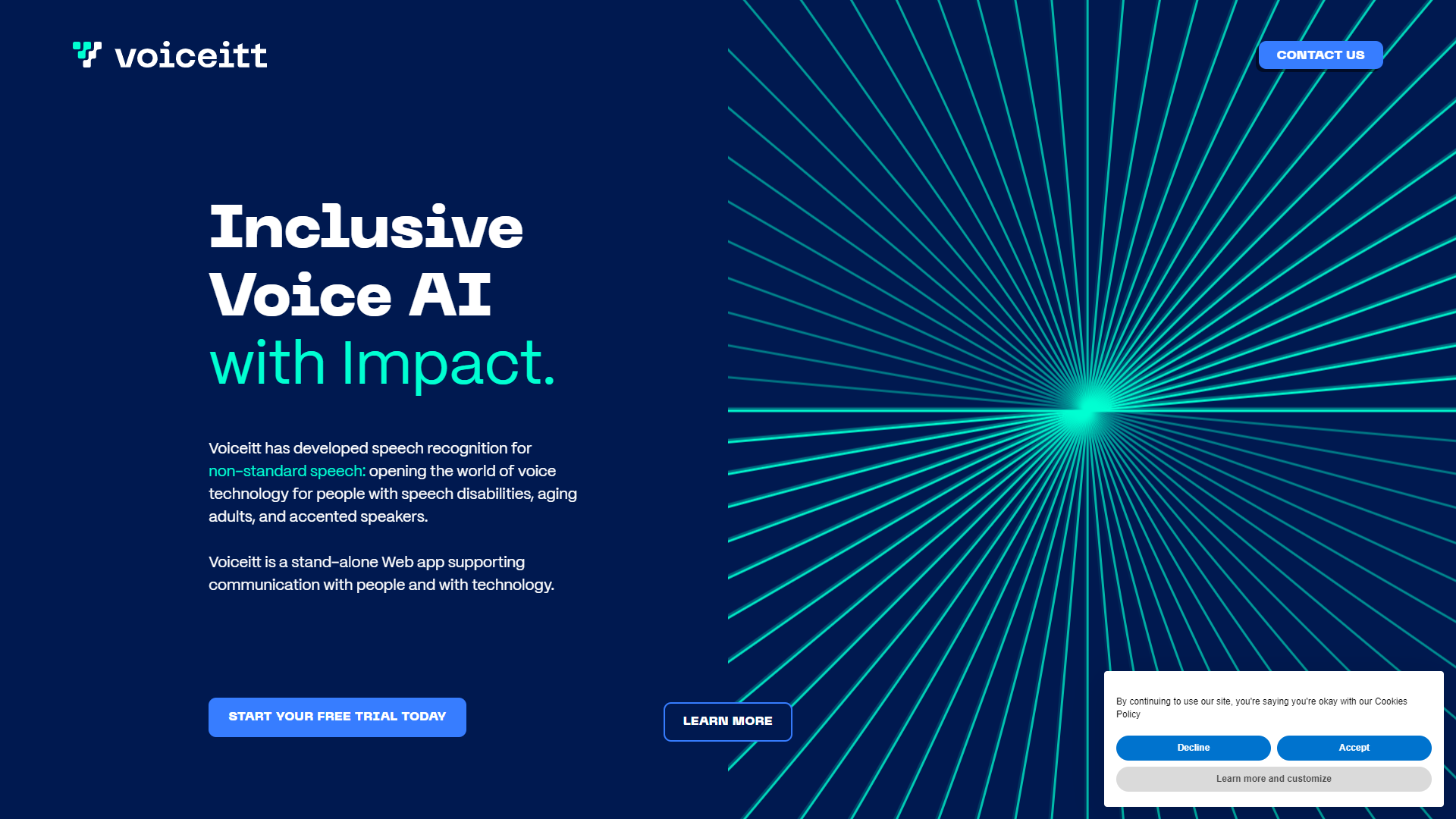 voiceitt

CONTACT US

Inclusive
Voice AI
with Impact.

Voiceitt has developed speech recognition for non-standard speech: opening the world of voice technology for people with speech disabilities, aging adults, and accented speakers.

Voiceitt is a stand-alone Web app supporting communication with people and with technology.

START YOUR FREE TRIAL TODAY

LEARN MORE

By continuing to use our site, you're saying you're okay with our Cookies Policy

Decline

Accept

Learn more and customize